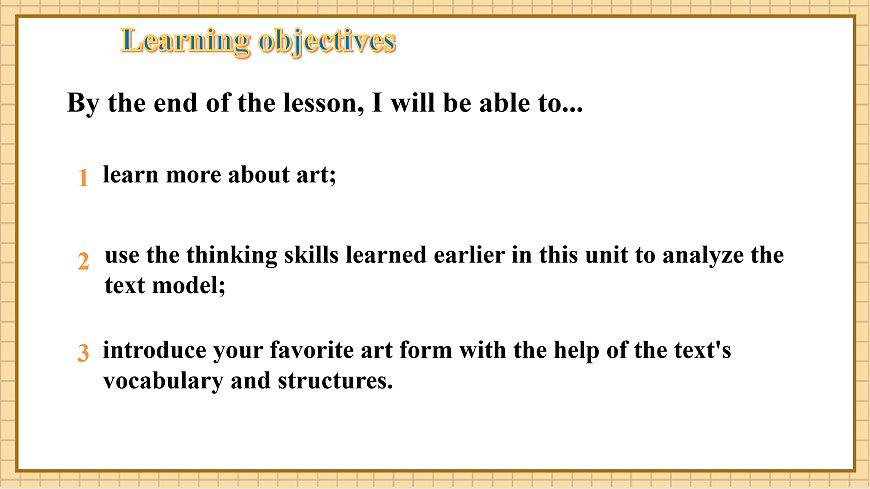 Learning objectives

By the end of the lesson, I will be able to...

1 learn more about art;

2 use the thinking skills learned earlier in this unit to analyze the text model;

3 introduce your favorite art form with the help of the text's vocabulary and structures.